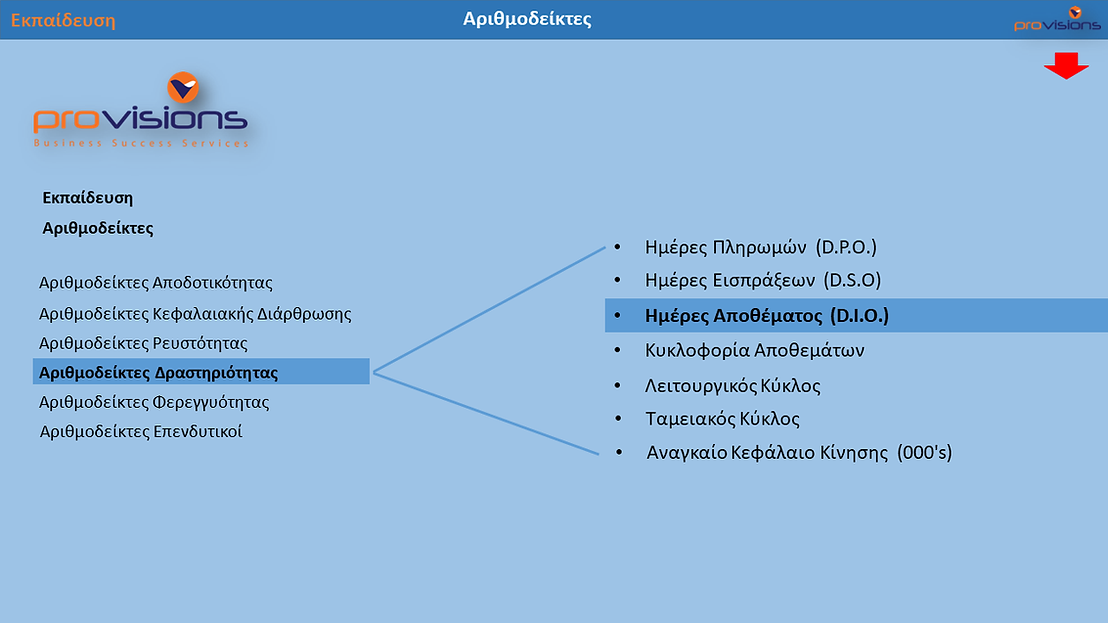 Εκπαίδευση

Αριθμοδείκτες

provisions

provisions
Business Success Services

Εκπαίδευση

Αριθμοδείκτες

Αριθμοδείκτες Αποδοτικότητας

Αριθμοδείκτες Κεφαλαιακής Διάρθρωσης

Αριθμοδείκτες Ρευστότητας

Αριθμοδείκτες Δραστηριότητας

Αριθμοδείκτες Φερεγγυότητας

Αριθμοδείκτες Επενδυτικοί

• Ημέρες Πληρωμών (D.P.O.)
• Ημέρες Εισπράξεων (D.S.O)
• Ημέρες Αποθέματος (D.I.O.)
• Κυκλοφορία Αποθεμάτων
• Λειτουργικός Κύκλος
• Ταμειακός Κύκλος
• Αναγκαίο Κεφάλαιο Κίνησης (000's)